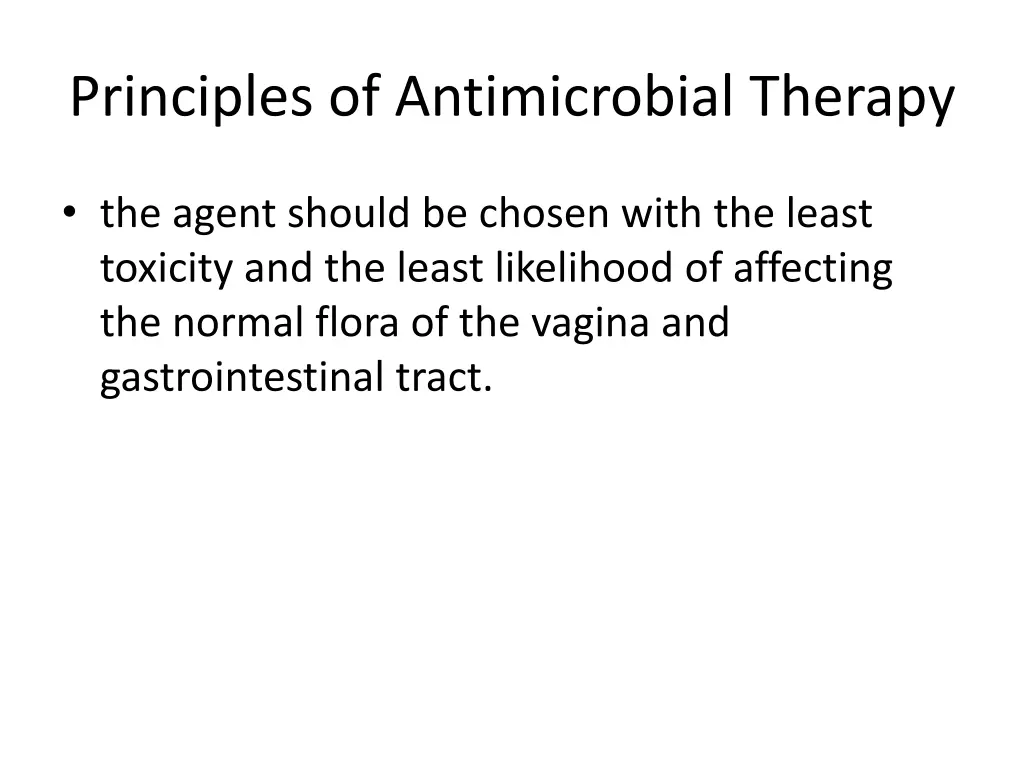 Principles of Antimicrobial Therapy

• the agent should be chosen with the least toxicity and the least likelihood of affecting the normal flora of the vagina and gastrointestinal tract.